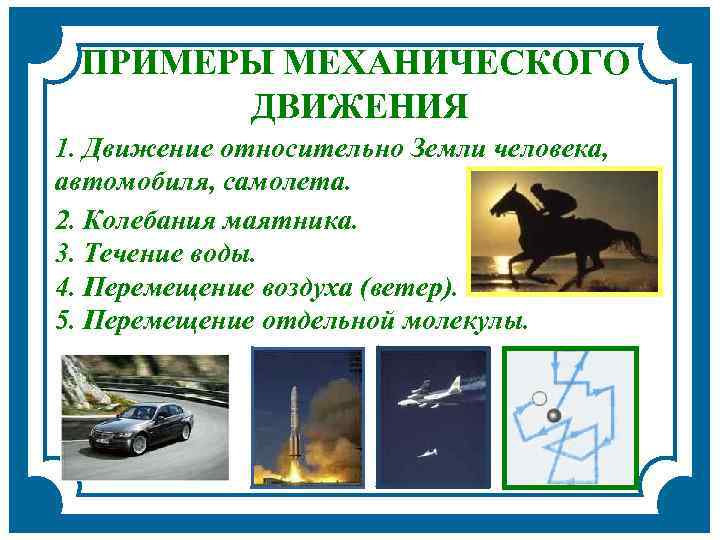 ПРИМЕРЫ МЕХАНИЧЕСКОГО ДВИЖЕНИЯ

1. Движение относительно Земли человека, автомобиля, самолета.

2. Колебания маятника.
3. Течение воды.
4. Перемещение воздуха (ветер).
5. Перемещение отдельной молекулы.